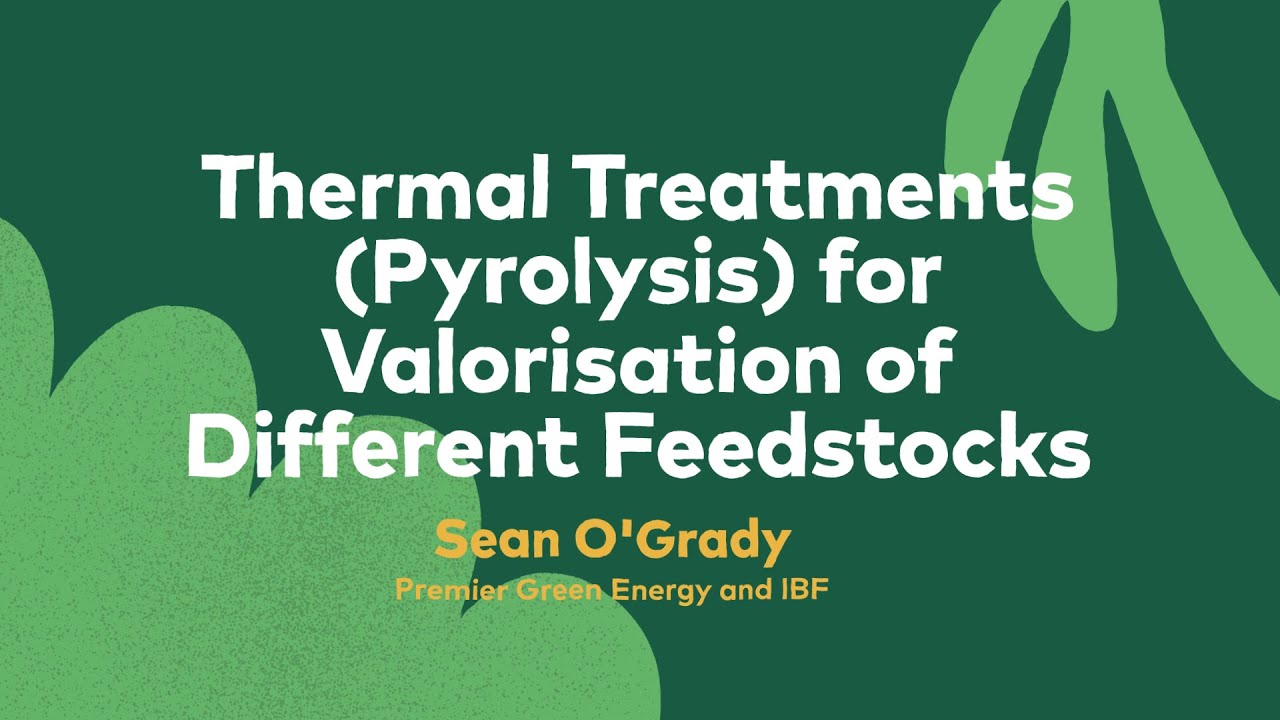 Thermal Treatments (Pyrolysis) for Valorisation of Different Feedstocks

Sean O'Grady

Premier Green Energy and IBF